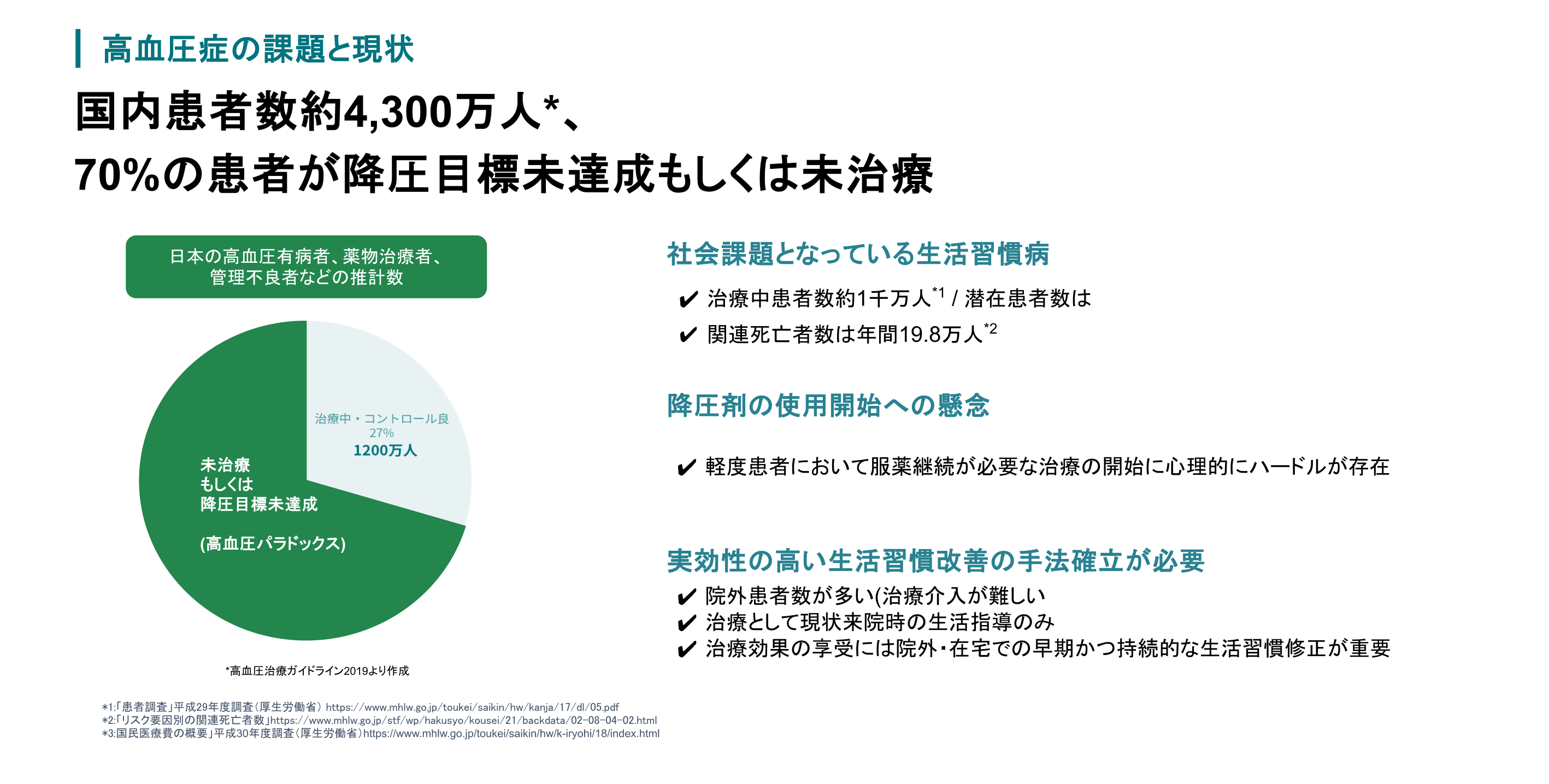 高血圧症の課題と現状

国内患者数約4,300万人*、
70%の患者が降圧目標未達成もしくは未治療

日本の高血圧有病者、薬物治療者、
管理不良者などの推計数

治療中・コントロール良
27%
1200万人

未治療
もしくは
降圧目標未達成

(高血圧パラドックス)

*高血圧治療ガイドライン2019より作成

社会課題となっている生活習慣病

✔ 治療中患者数約1千万人$^{*1}$ / 潜在患者数は
✔ 関連死亡者数は年間19.8万人$^{*2}$

降圧剤の使用開始への懸念

✔ 軽度患者において服薬継続が必要な治療の開始に心理的にハードルが存在

実効性の高い生活習慣改善の手法確立が必要

✔ 院外患者数が多い(治療介入が難しい
✔ 治療として現状来院時の生活指導のみ
✔ 治療効果の享受には院外･在宅での早期かつ持続的な生活習慣修正が重要

*1:「患者調査」平成29年度調査(厚生労働省) https://www.mhlw.go.jp/toukei/saikin/hw/kanja/17/dl/05.pdf
*2:「リスク要因別の関連死亡者数」https://www.mhlw.go.jp/stf/wp/hakusyo/kousei/21/backdata/02-08-04-02.html
*3:国民医療費の概要」平成30年度調査(厚生労働省)https://www.mhlw.go.jp/toukei/saikin/hw/k-iryohi/18/index.html